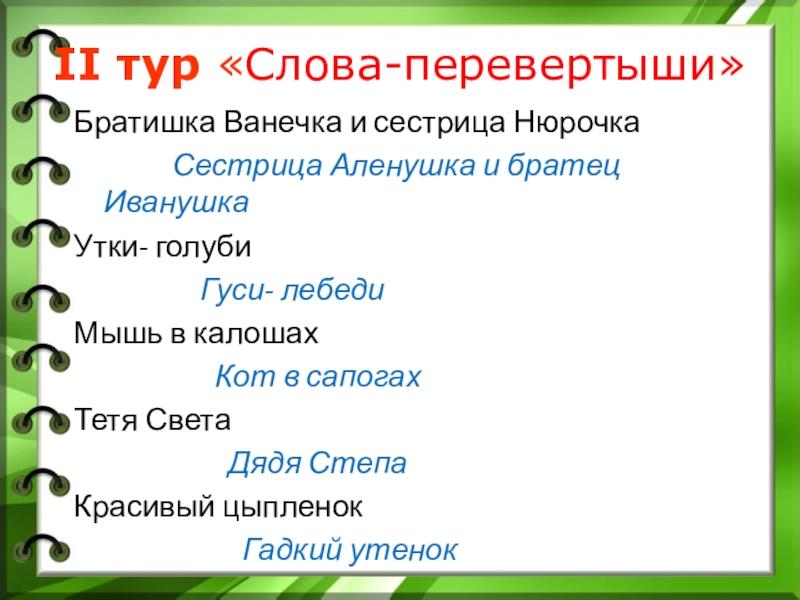 II тур «Слова-перевертыши»

Братишка Ванечка и сестрица Нюрочка

Сестрица Аленушка и братец Иванушка

Утки- голуби

Гуси- лебеди

Мышь в калошах

Кот в сапогах

Тетя Света

Дядя Степа

Красивый цыпленок

Гадкий утенок